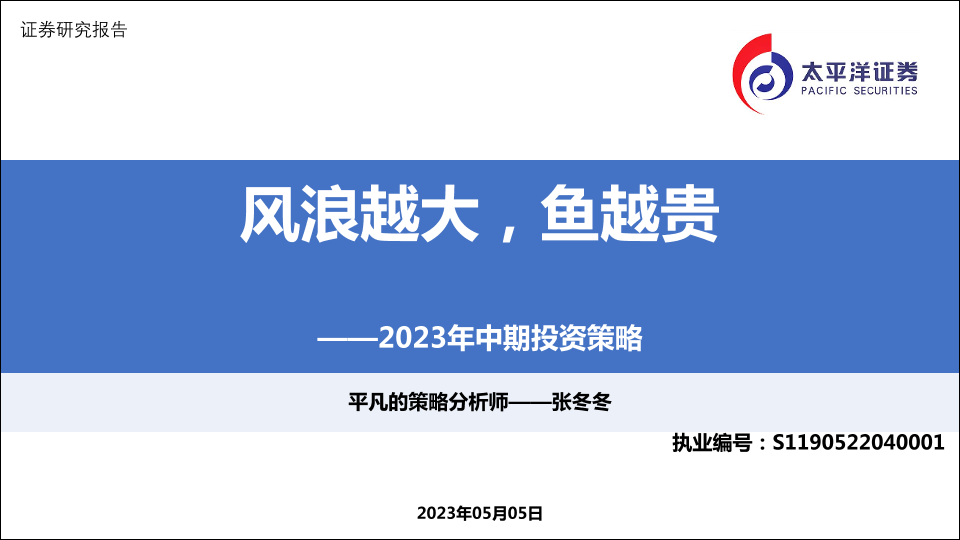 证券研究报告

太平洋证券
PACIFIC SECURITIES

风浪越大，鱼越贵

——2023年中期投资策略

平凡的策略分析师——张冬冬

执业编号：S1190522040001

2023年05月05日